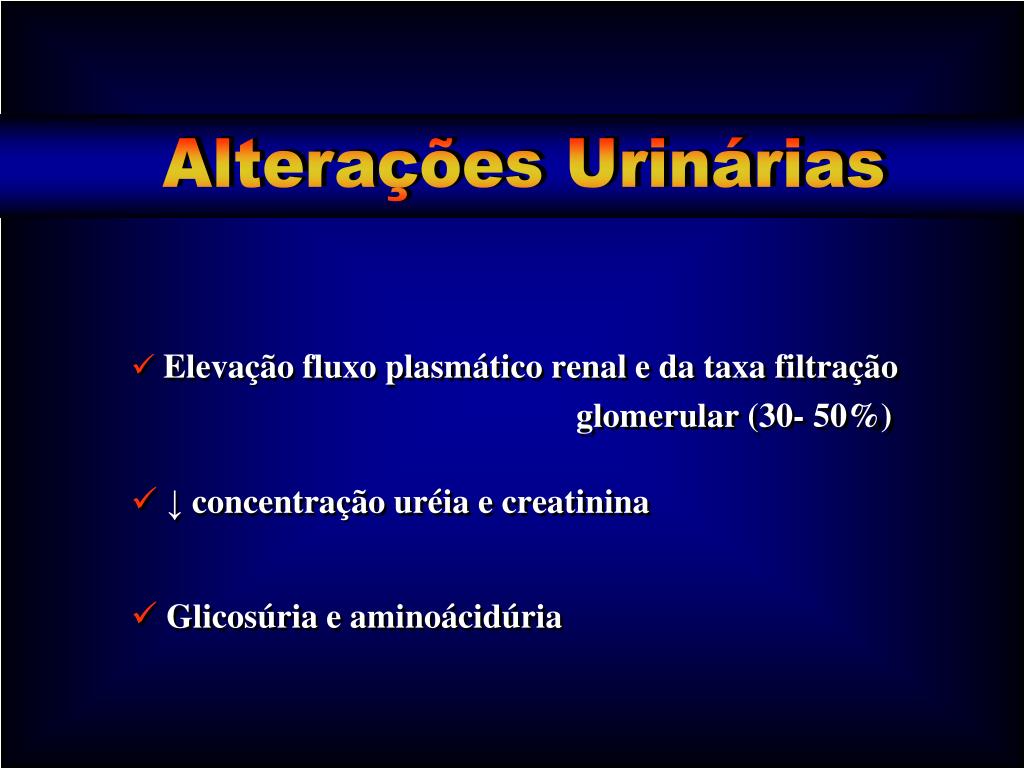 Alterações Urinárias

✓ Elevação fluxo plasmático renal e da taxa filtração glomerular (30- 50%)

✓ ↓ concentração uréia e creatinina

✓ Glicosúria e aminoácidúria